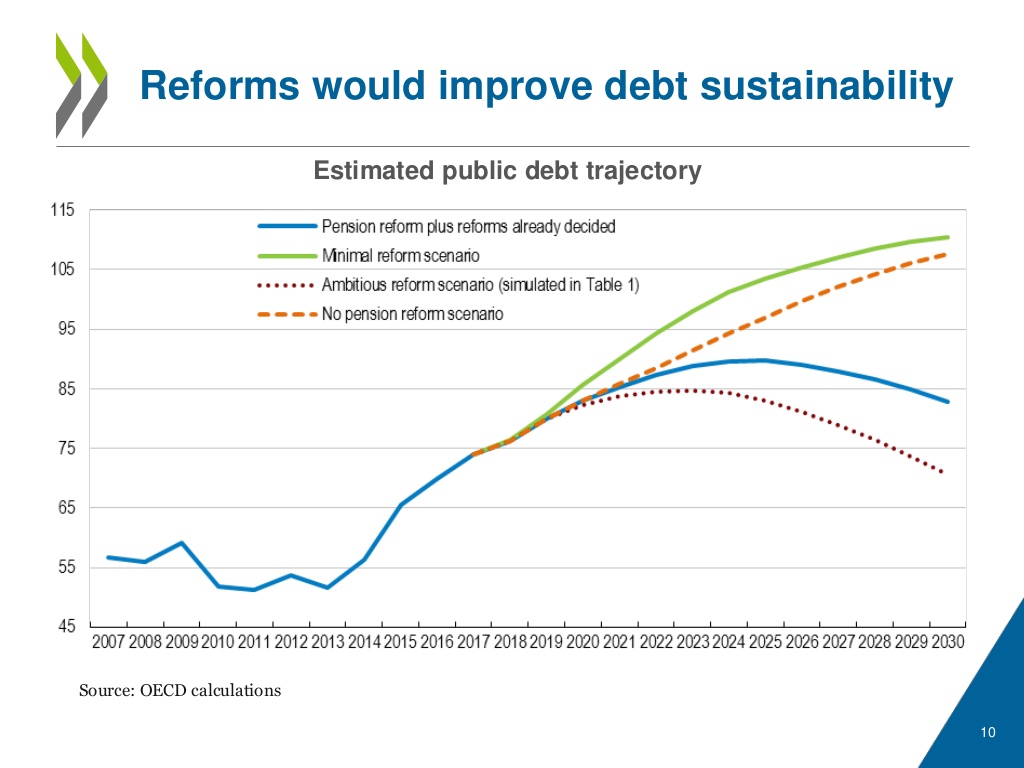 Reforms would improve debt sustainability

Estimated public debt trajectory

115
105
95
85
75
65
55
45

Pension reform plus reforms already decided
Minimal reform scenario
Ambitious reform scenario (simulated in Table 1)
No pension reform scenario

2007 2008 2009 2010 2011 2012 2013 2014 2015 2016 2017 2018 2019 2020 2021 2022 2023 2024 2025 2026 2027 2028 2029 2030

Source: OECD calculations

10